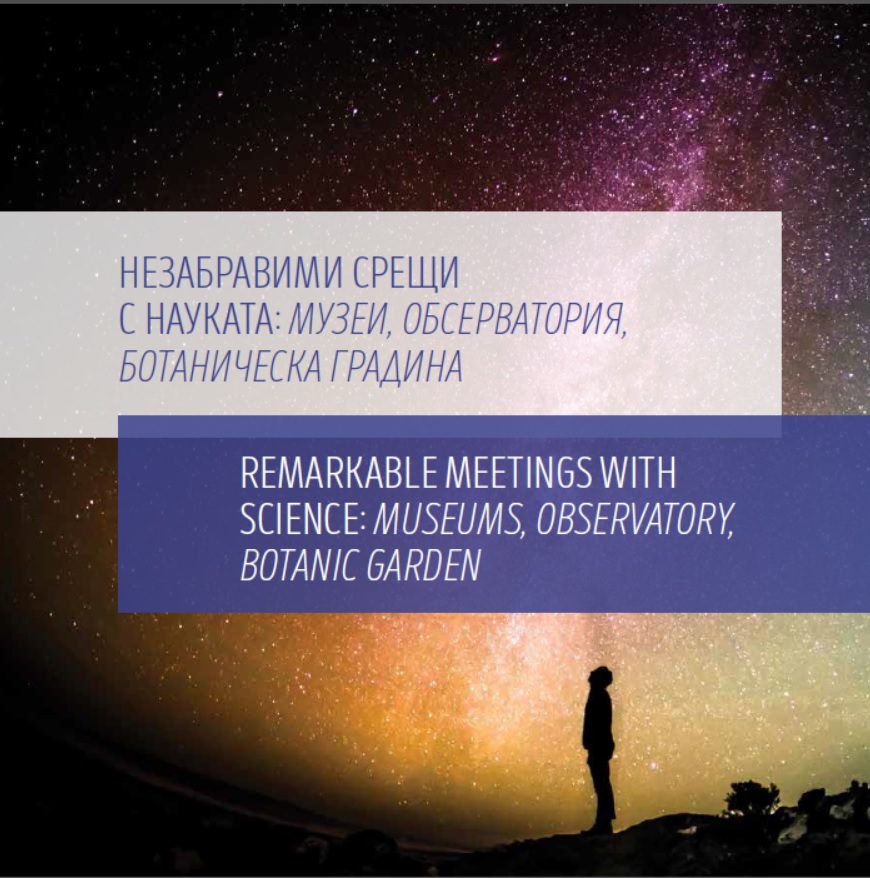 НЕЗАБРАВИМИ СРЕЩИ С НАУКАТА: МУЗЕИ, ОБСЕРВАТОРИЯ, БОТАНИЧЕСКА ГРАДИНА

REMARKABLE MEETINGS WITH SCIENCE: MUSEUMS, OBSERVATORY, BOTANIC GARDEN